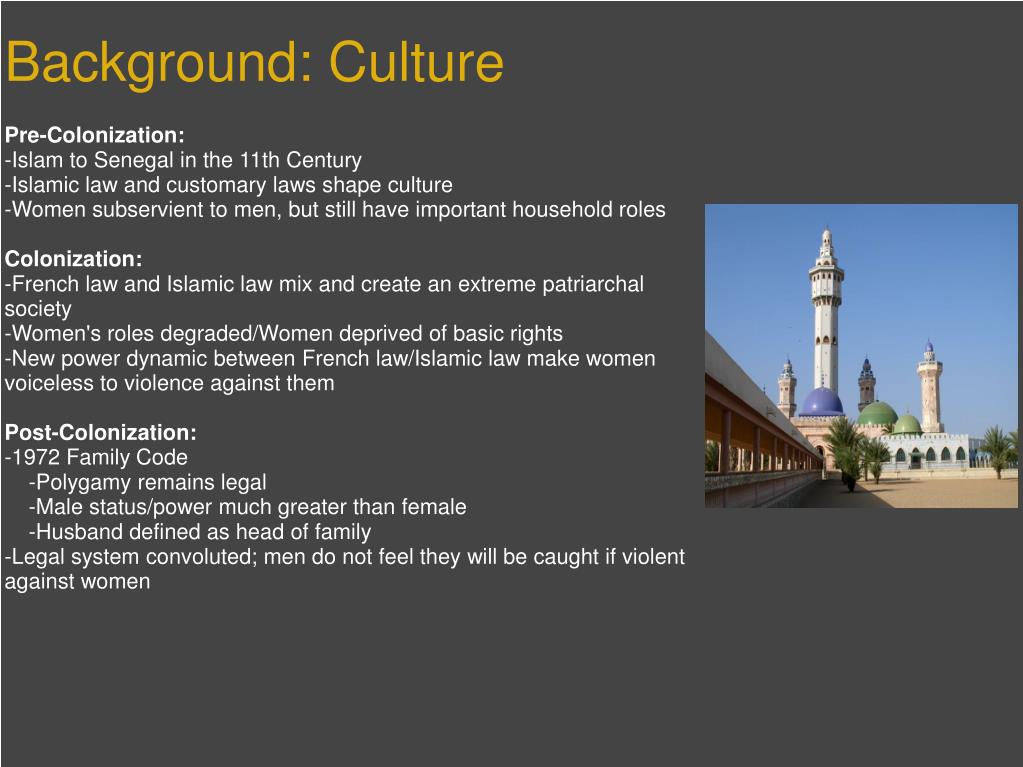 Background: Culture

Pre-Colonization:
-Islam to Senegal in the 11th Century
-Islamic law and customary laws shape culture
-Women subservient to men, but still have important household roles

Colonization:
-French law and Islamic law mix and create an extreme patriarchal society
-Women's roles degraded/Women deprived of basic rights
-New power dynamic between French law/Islamic law make women voiceless to violence against them

Post-Colonization:
-1972 Family Code
-Polygamy remains legal
-Male status/power much greater than female
-Husband defined as head of family
-Legal system convoluted; men do not feel they will be caught if violent against women